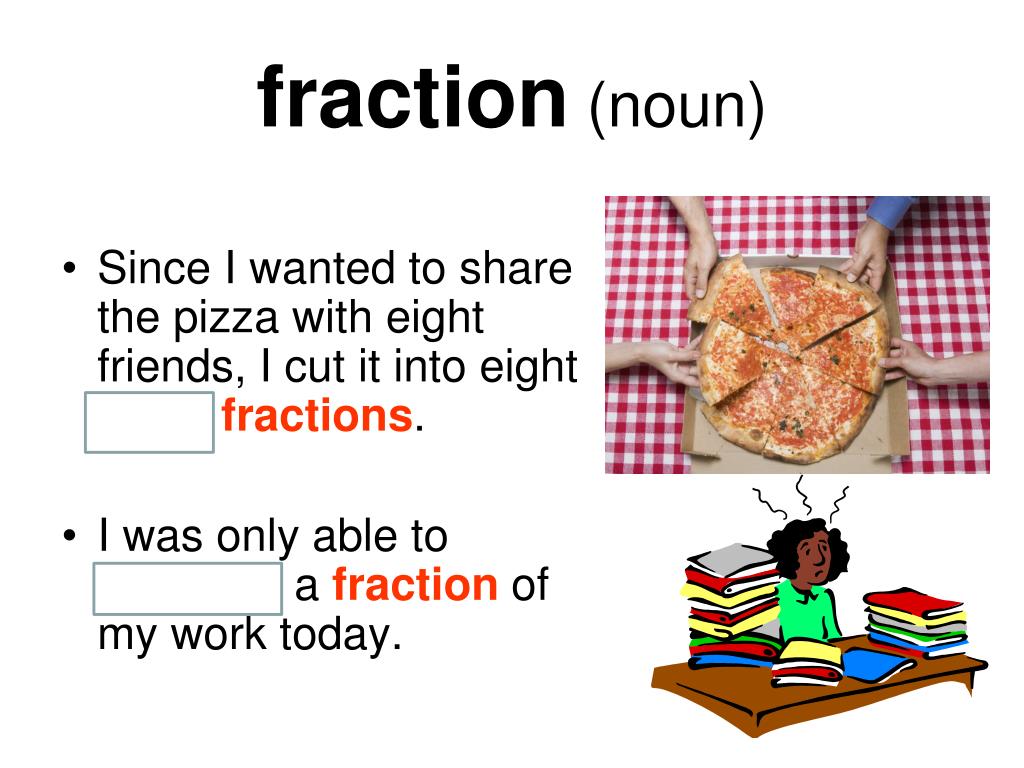 fraction (noun)

• Since I wanted to share the pizza with eight friends, I cut it into eight fractions.

• I was only able to a fraction of my work today.